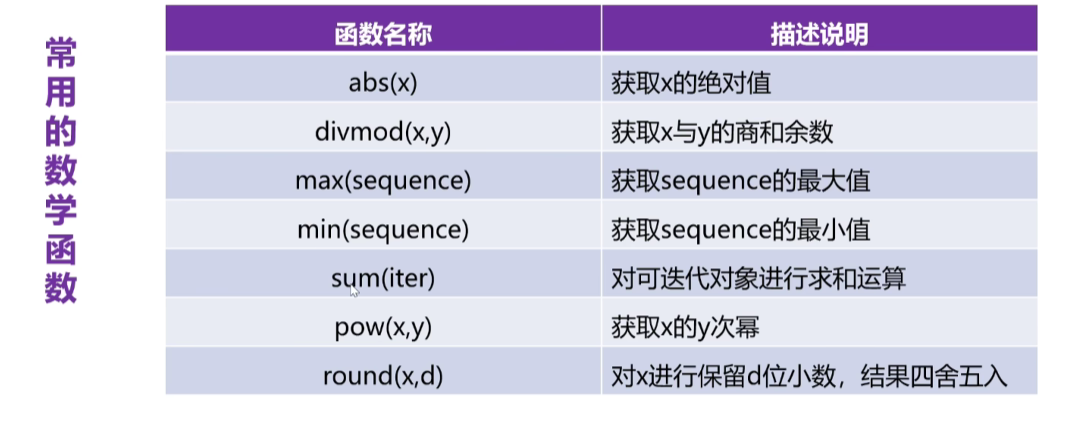 常用的数学函数

| 函数名称 | 描述说明 |
|---|---|
| abs(x) | 获取x的绝对值 |
| divmod(x,y) | 获取x与y的商和余数 |
| max(sequence) | 获取sequence的最大值 |
| min(sequence) | 获取sequence的最小值 |
| sum(iter) | 对可迭代对象进行求和运算 |
| pow(x,y) | 获取x的y次幂 |
| round(x,d) | 对x进行保留d位小数，结果四舍五入 |